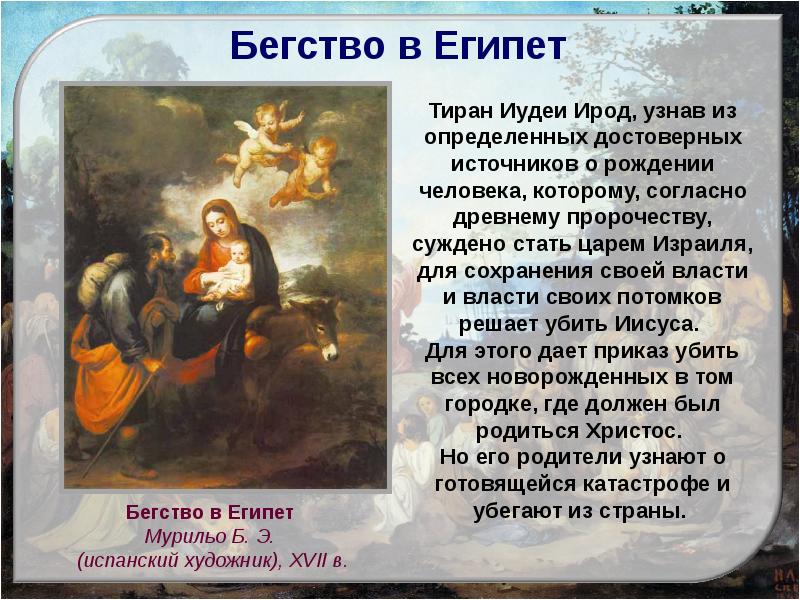 Бегство в Египет

Тиран Иудеи Ирод, узнав из определенных достоверных источников о рождении человека, которому, согласно древнему пророчеству, суждено стать царем Израиля, для сохранения своей власти и власти своих потомков решает убить Иисуса.
Для этого дает приказ убить всех новорожденных в том городке, где должен был родиться Христос.
Но его родители узнают о готовящейся катастрофе и убегают из страны.

Бегство в Египет
Мурильо Б. Э.
(испанский художник), XVII в.